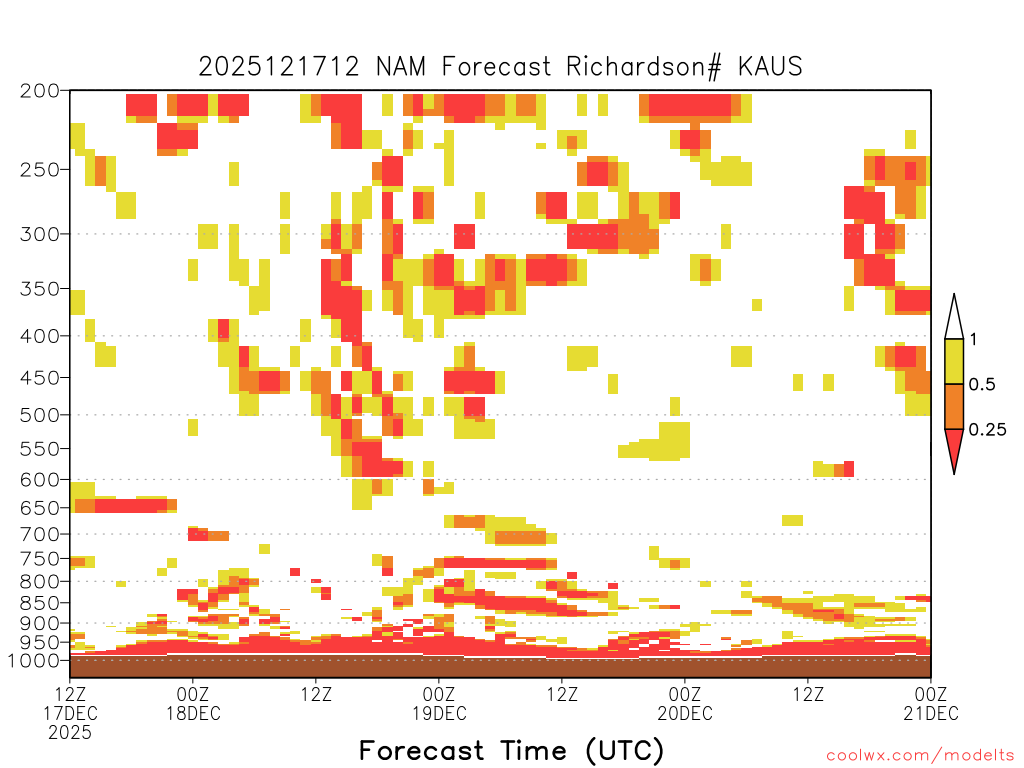 2025121712 NAM Forecast Richardson# KAUS

200
250
300
350
400
450
500
550
600
650
700
750
800
850
900
950
1000

1
0.5
0.25

12Z 17DEC 2025
00Z 18DEC
12Z
00Z 19DEC
12Z
00Z 20DEC
12Z
00Z 21DEC

Forecast Time (UTC)

coolwx.com/modelts